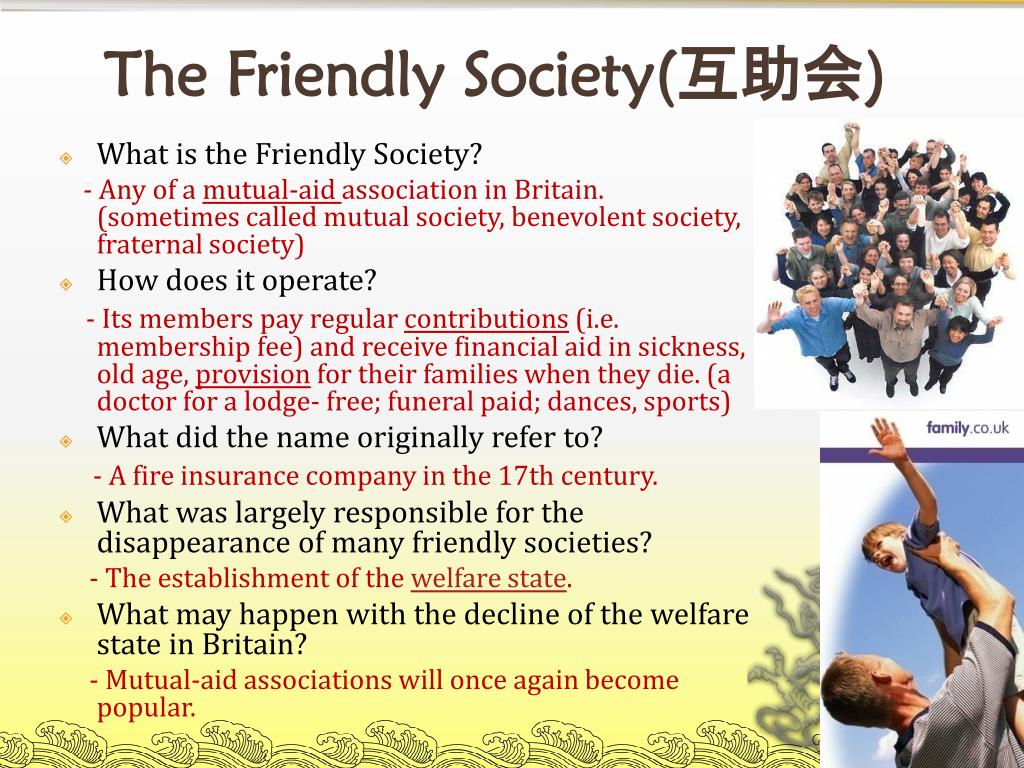 The Friendly Society(互助会)

What is the Friendly Society?

- Any of a mutual-aid association in Britain. (sometimes called mutual society, benevolent society, fraternal society)

How does it operate?

- Its members pay regular contributions (i.e. membership fee) and receive financial aid in sickness, old age, provision for their families when they die. (a doctor for a lodge- free; funeral paid; dances, sports)

What did the name originally refer to?

- A fire insurance company in the 17th century.

What was largely responsible for the disappearance of many friendly societies?

- The establishment of the welfare state.

What may happen with the decline of the welfare state in Britain?

- Mutual-aid associations will once again become popular.

family.co.uk